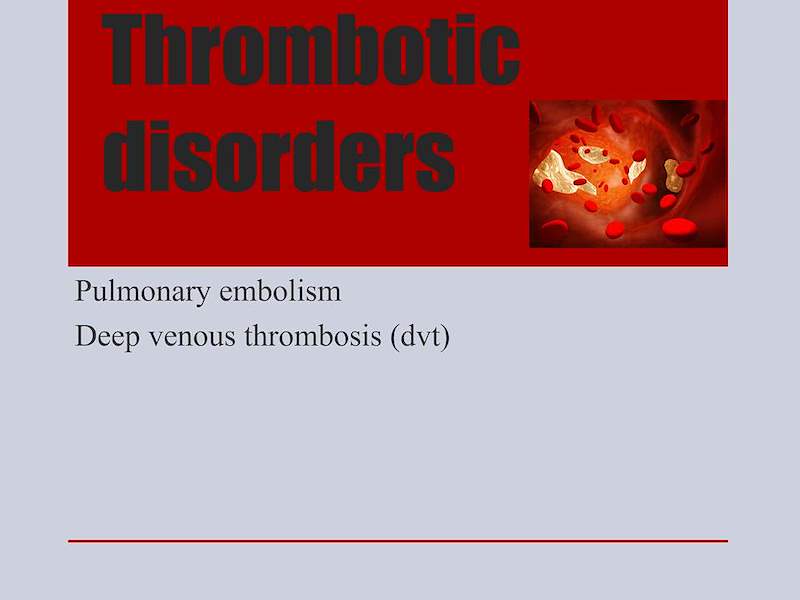 Thrombotic disorders

Pulmonary embolism

Deep venous thrombosis (dvt)